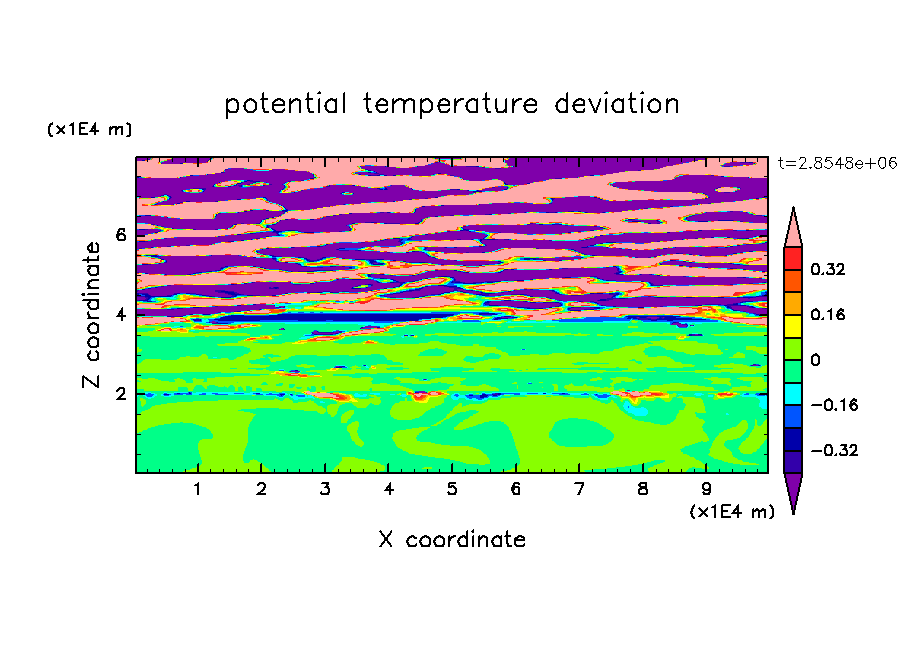 potential temperature deviation

(x1E4 m)

t=2.8548e+06

Z coordinate

6
4
2

0.32
0.16
0
−0.16
−0.32

1 2 3 4 5 6 7 8 9

(x1E4 m)

X coordinate